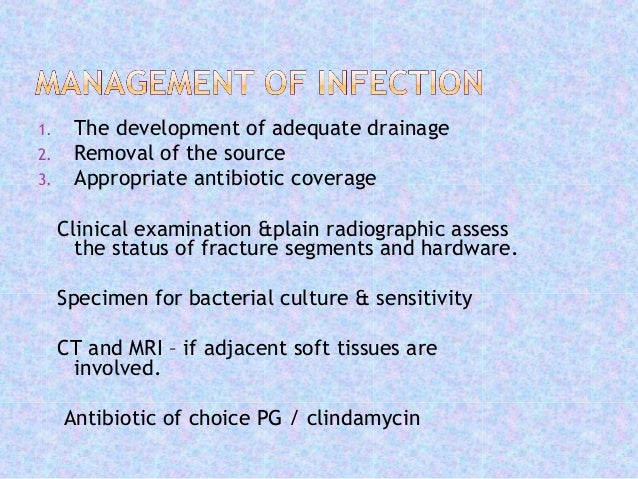 MANAGEMENT OF INFECTION

1. The development of adequate drainage
2. Removal of the source
3. Appropriate antibiotic coverage

Clinical examination &plain radiographic assess the status of fracture segments and hardware.

Specimen for bacterial culture & sensitivity

CT and MRI – if adjacent soft tissues are involved.

Antibiotic of choice PG / clindamycin